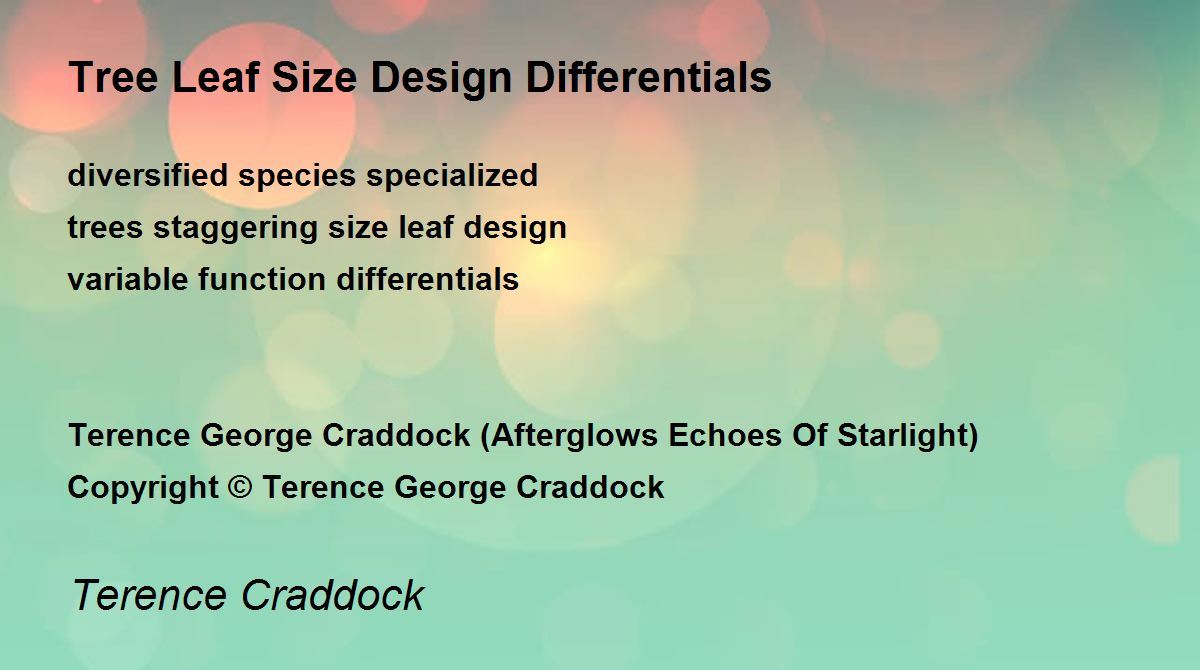 Tree Leaf Size Design Differentials

diversified species specialized
trees staggering size leaf design
variable function differentials

Terence George Craddock (Afterglows Echoes Of Starlight)
Copyright © Terence George Craddock

Terence Craddock